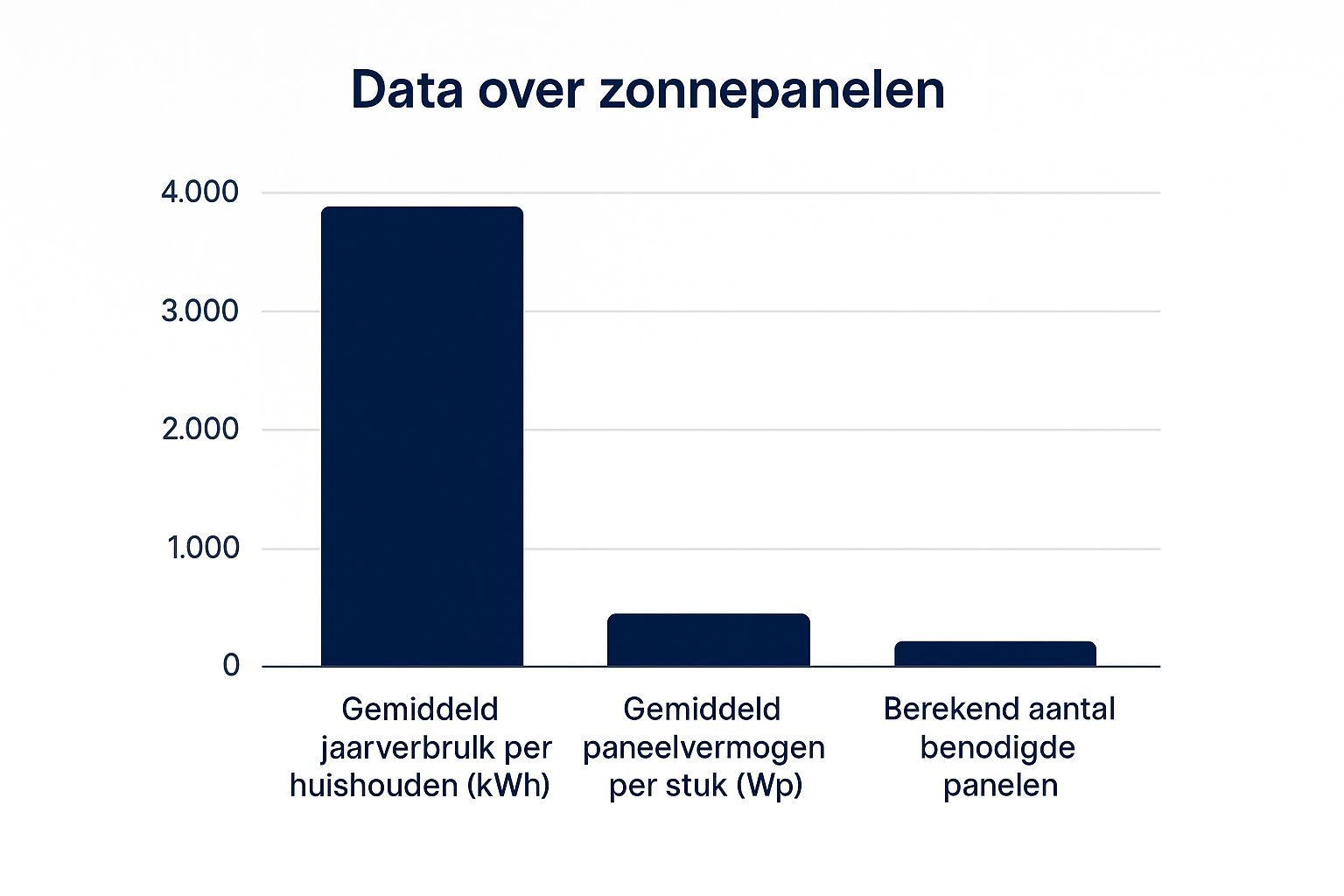 Data over zonnepanelen

4.000
3.000
2.000
1.000
0

Gemiddeld jaarverbrulk per huishouden (kWh)

Gemiddeld paneelvermogen per stuk (Wp)

Berekend aantal benodigde panelen